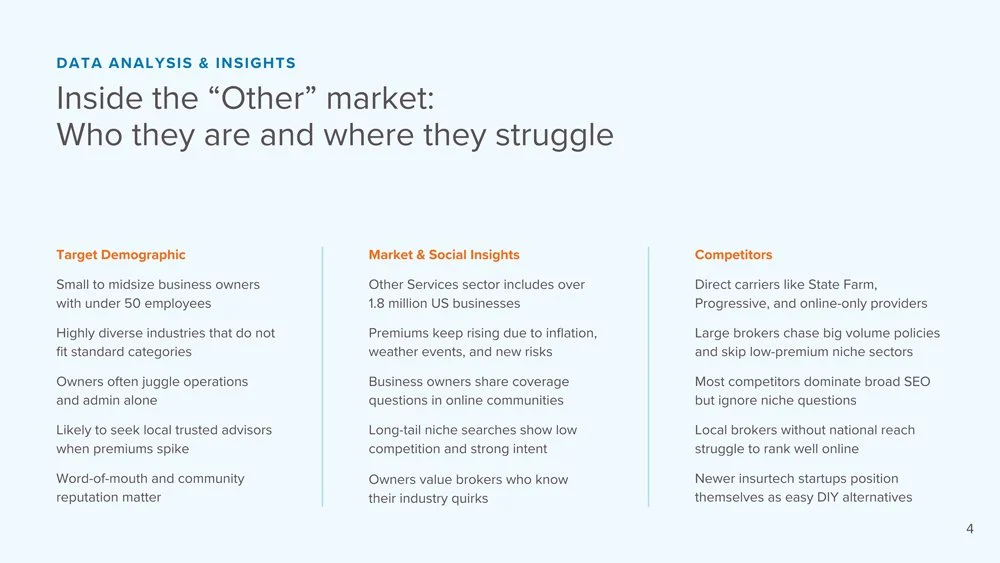 DATA ANALYSIS & INSIGHTS

Inside the “Other” market:
Who they are and where they struggle

Target Demographic

Small to midsize business owners with under 50 employees

Highly diverse industries that do not fit standard categories

Owners often juggle operations and admin alone

Likely to seek local trusted advisors when premiums spike

Word-of-mouth and community reputation matter

Market & Social Insights

Other Services sector includes over 1.8 million US businesses

Premiums keep rising due to inflation, weather events, and new risks

Business owners share coverage questions in online communities

Long-tail niche searches show low competition and strong intent

Owners value brokers who know their industry quirks

Competitors

Direct carriers like State Farm, Progressive, and online-only providers

Large brokers chase big volume policies and skip low-premium niche sectors

Most competitors dominate broad SEO but ignore niche questions

Local brokers without national reach struggle to rank well online

Newer insurtech startups position themselves as easy DIY alternatives

4